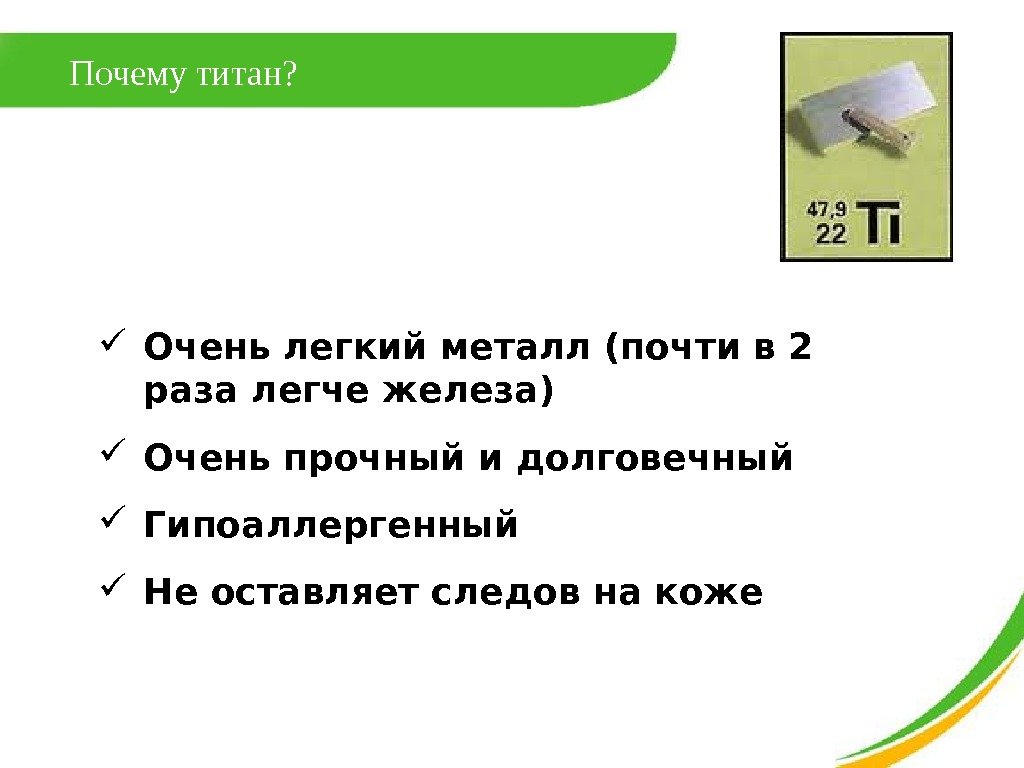 Почему титан?

47,9
22 Ti

✓ Очень легкий металл (почти в 2 раза легче железа)

✓ Очень прочный и долговечный

✓ Гипоаллергенный

✓ Не оставляет следов на коже